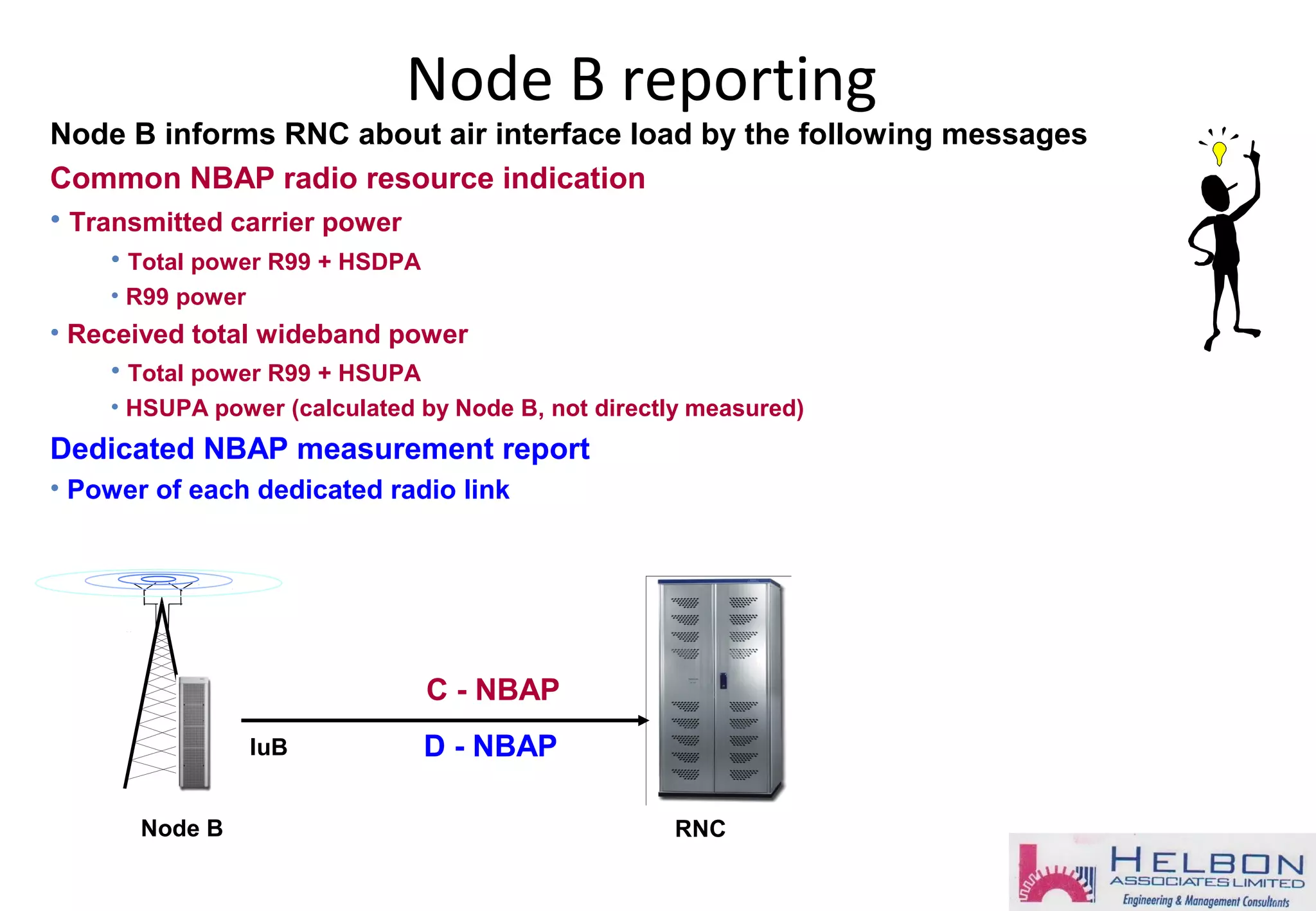 Node B reporting

Node B informs RNC about air interface load by the following messages

Common NBAP radio resource indication

• Transmitted carrier power

• Total power R99 + HSDPA

• R99 power

• Received total wideband power

• Total power R99 + HSUPA

• HSUPA power (calculated by Node B, not directly measured)

Dedicated NBAP measurement report

• Power of each dedicated radio link

C - NBAP

IuB

D - NBAP

Node B

RNC

HELBON
ASSOCIATES LIMITED
Engineering & Management Consultants